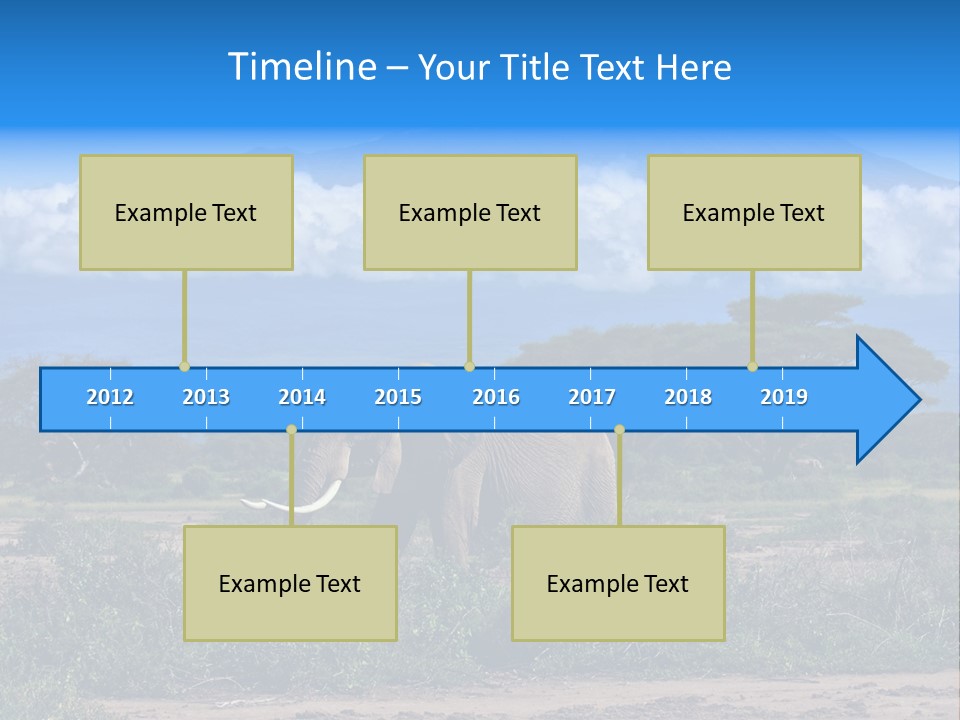 Timeline – Your Title Text Here

Example Text

Example Text

Example Text

2012 2013 2014 2015 2016 2017 2018 2019

Example Text

Example Text